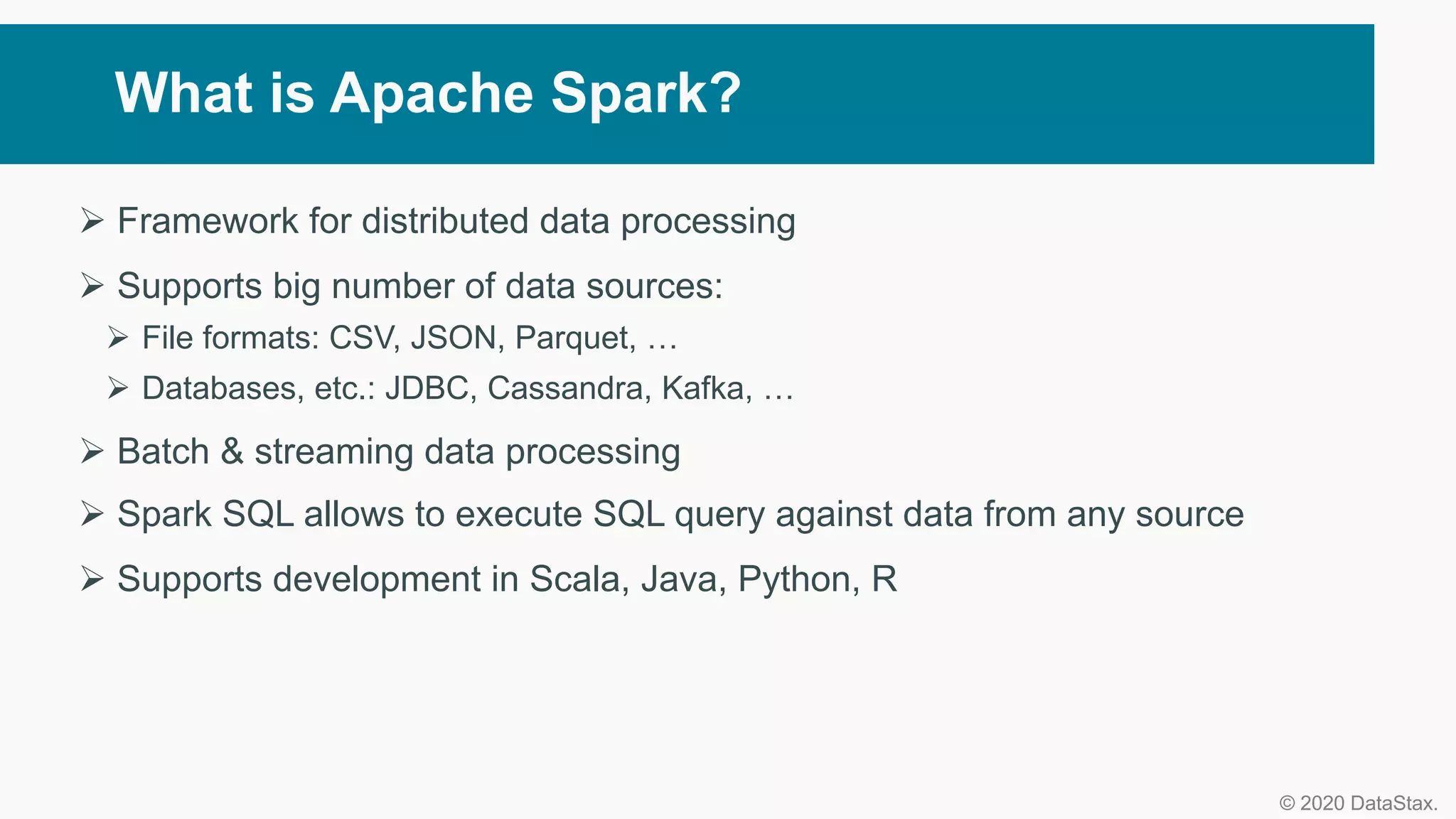 What is Apache Spark?

➢ Framework for distributed data processing

➢ Supports big number of data sources:

➢ File formats: CSV, JSON, Parquet, …

➢ Databases, etc.: JDBC, Cassandra, Kafka, …

➢ Batch & streaming data processing

➢ Spark SQL allows to execute SQL query against data from any source

➢ Supports development in Scala, Java, Python, R

© 2020 DataStax.